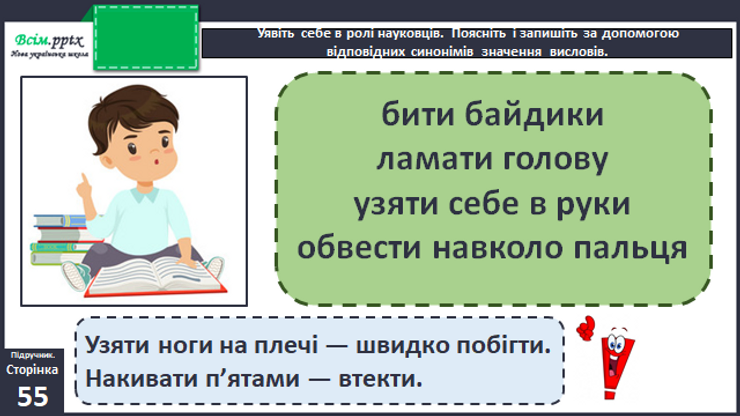 Всім.pptx
Нова українська школа

Уявіть себе в ролі науковців. Поясніть і запишіть за допомогою відповідних синонімів значення висловів.

бити байдики
ламати голову
узяти себе в руки
обвести навколо пальця

Узяти ноги на плечі — швидко побігти.
Накивати п'ятами — втекти.

Підручник.
Сторінка
55